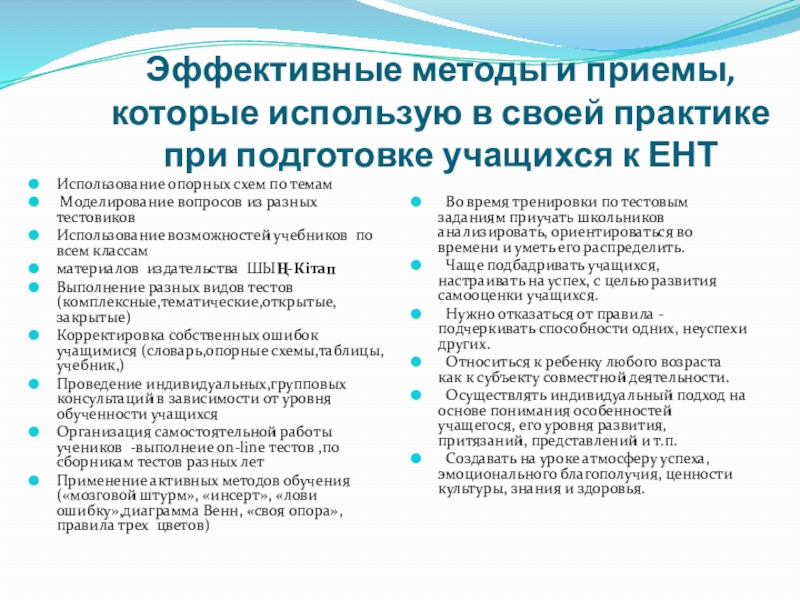 Эффективные методы и приемы, которые использую в своей практике при подготовке учащихся к ЕНТ

Использование опорных схем по темам
Моделирование вопросов из разных тестовиков
Использование возможностей учебников по всем классам
материалов издательства ШЫҢ-Кітап
Выполнение разных видов тестов (комплексные,тематические,открытые, закрытые)
Корректировка собственных ошибок учащимися (словарь,опорные схемы,таблицы, учебник,)
Проведение индивидуальных,групповых консультаций в зависимости от уровня обученности учащихся
Организация самостоятельной работы учеников -выполнеие on-line тестов ,по сборникам тестов разных лет
Применение активных методов обучения («мозговой штурм», «инсерт», «лови ошибку»,диаграмма Венн, «своя опора», правила трех цветов)

Во время тренировки по тестовым заданиям приучать школьников анализировать, ориентироваться во времени и уметь его распределить.
Чаще подбадривать учащихся, настраивать на успех, с целью развития самооценки учащихся.
Нужно отказаться от правила - подчеркивать способности одних, неуспехи других.
Относиться к ребенку любого возраста как к субъекту совместной деятельности.
Осуществлять индивидуальный подход на основе понимания особенностей учащегося, его уровня развития, притязаний, представлений и т.п.
Создавать на уроке атмосферу успеха, эмоционального благополучия, ценности культуры, знания и здоровья.